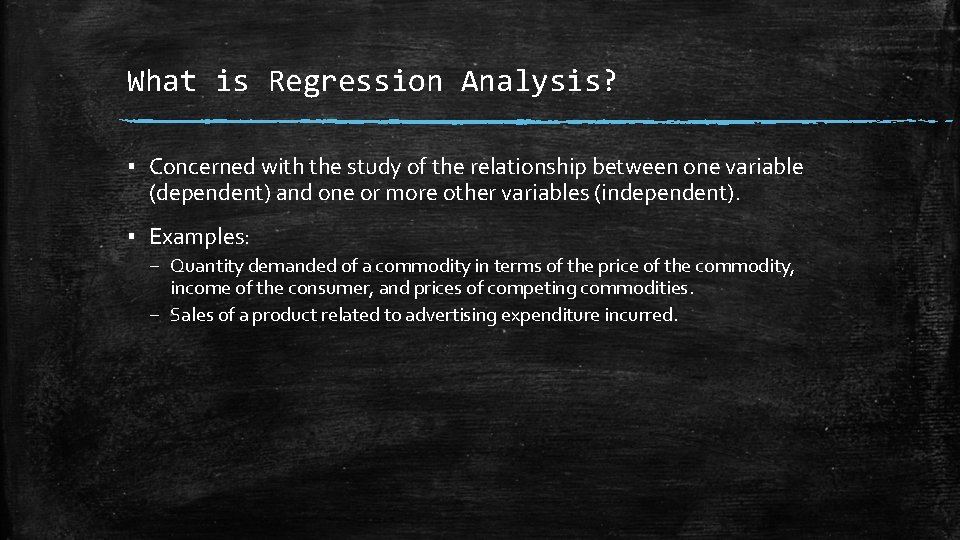 What is Regression Analysis?

▪ Concerned with the study of the relationship between one variable (dependent) and one or more other variables (independent).

▪ Examples:

– Quantity demanded of a commodity in terms of the price of the commodity, income of the consumer, and prices of competing commodities.

– Sales of a product related to advertising expenditure incurred.